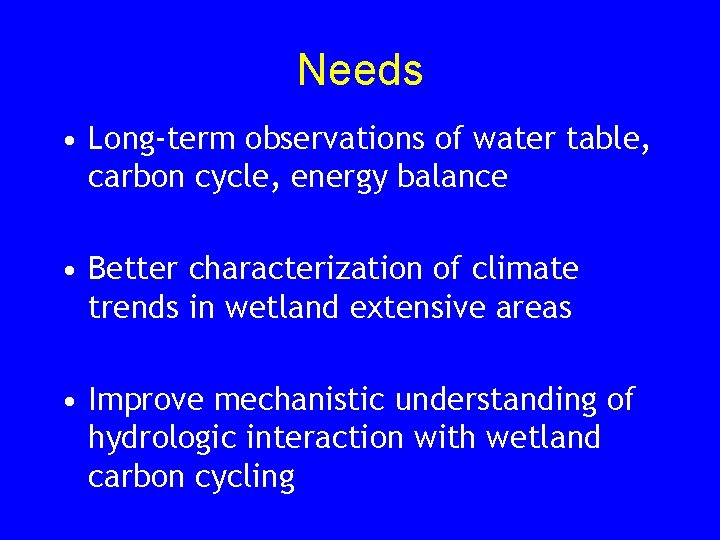 Needs

• Long-term observations of water table, carbon cycle, energy balance

• Better characterization of climate trends in wetland extensive areas

• Improve mechanistic understanding of hydrologic interaction with wetland carbon cycling